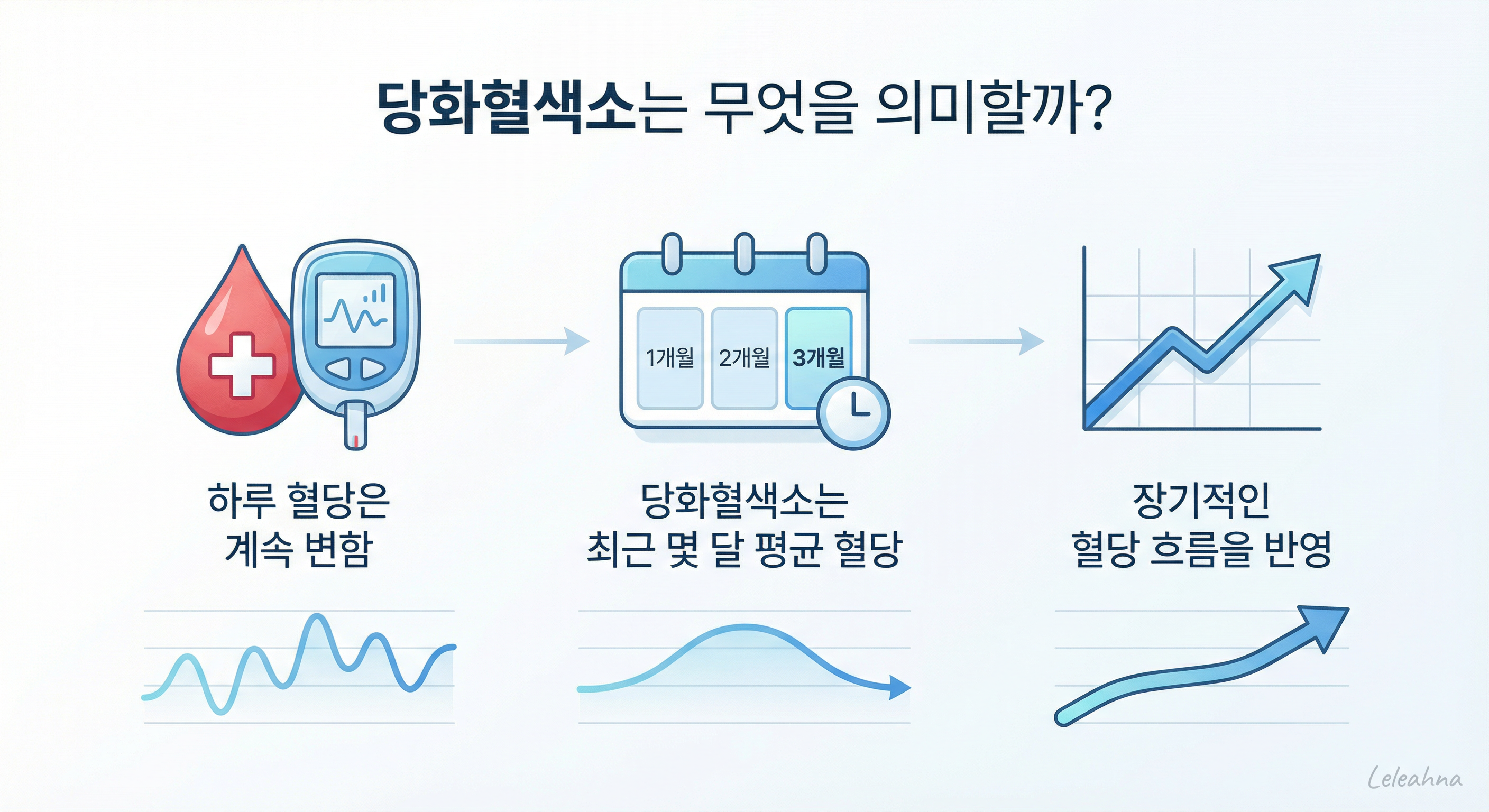 당화혈색소는 무엇을 의미할까?

1개월 2개월 3개월

하루 혈당은 계속 변함

당화혈색소는 최근 몇 달 평균 혈당

장기적인 혈당 흐름을 반영

Leleahna